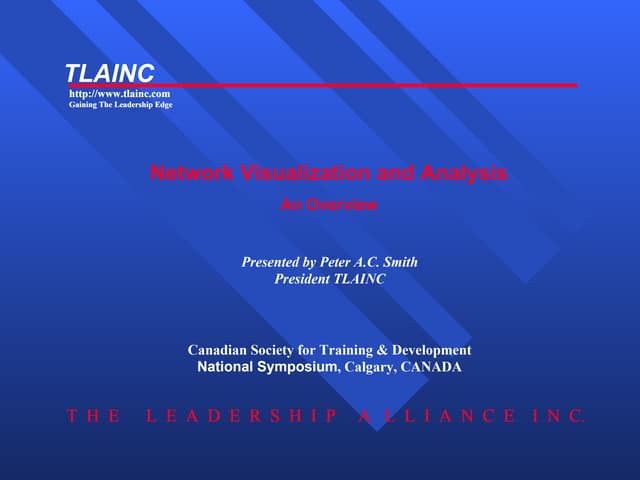 TLAINC
http://www.tlainc.com
Gaining The Leadership Edge

Network Visualization and Analysis
An Overview

Presented by Peter A.C. Smith
President TLAINC

Canadian Society for Training & Development
National Symposium, Calgary, CANADA

THE LEADERSHIP ALLIANCE INC.